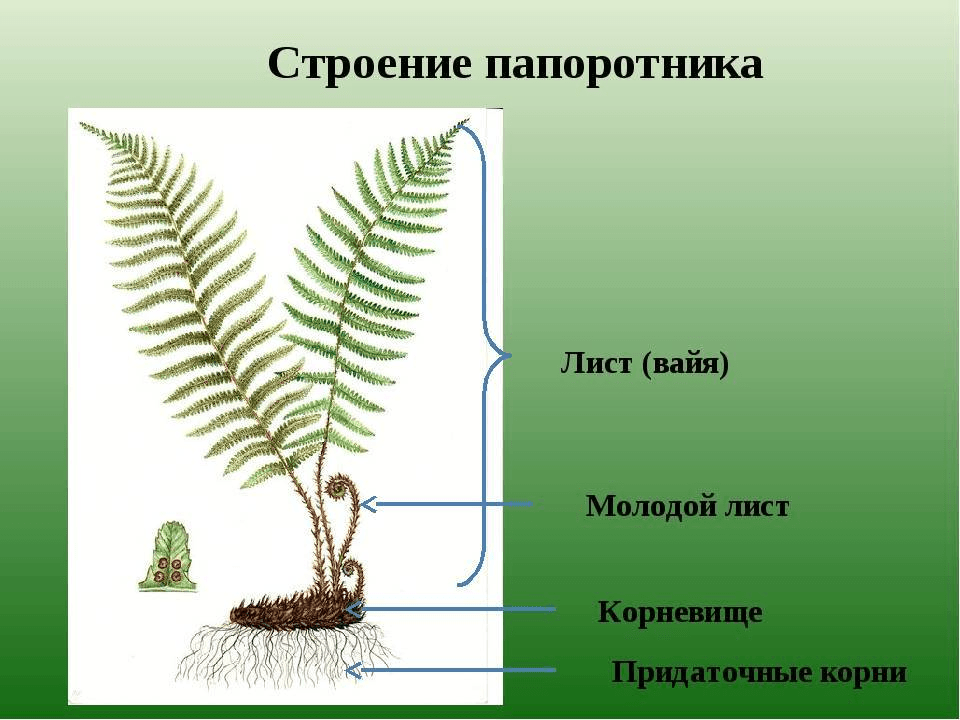 Строение папоротника

Лист (вайя)

Молодой лист

Корневище

Придаточные корни